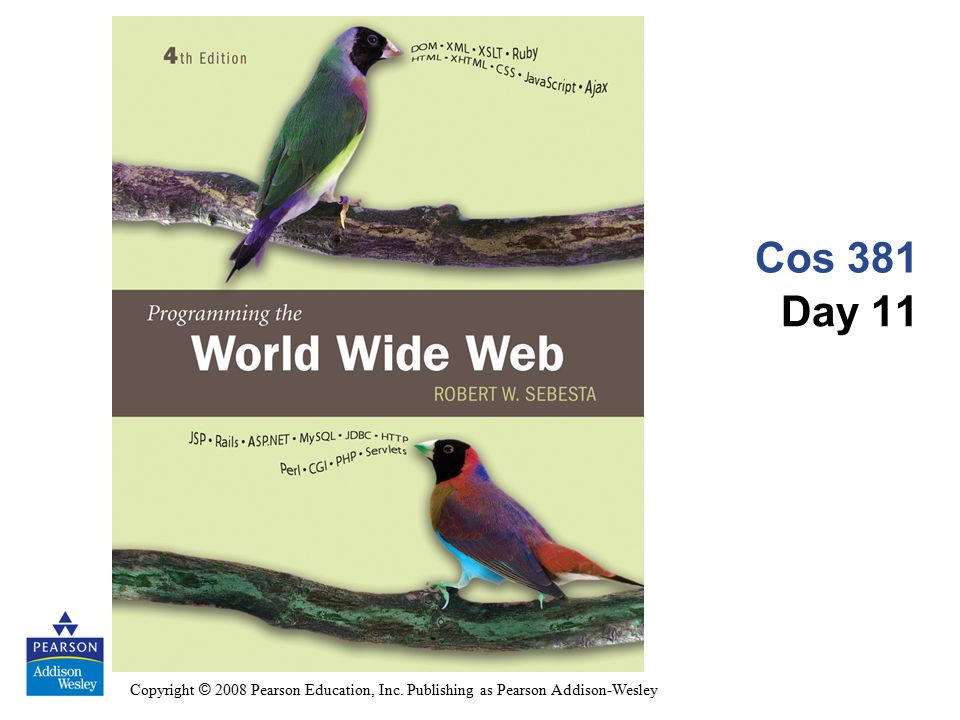 4th Edition

DOM • XML • XSLT • Ruby
HTML • XHTML • CSS • JavaScript • Ajax

Programming the
World Wide Web
ROBERT W. SEBESTA

JSP • Rails • ASP.NET • MySQL • JDBC • HTTP
Perl • CGI • PHP • Servlets

Cos 381
Day 11

PEARSON
Addison Wesley

Copyright © 2008 Pearson Education, Inc. Publishing as Pearson Addison-Wesley